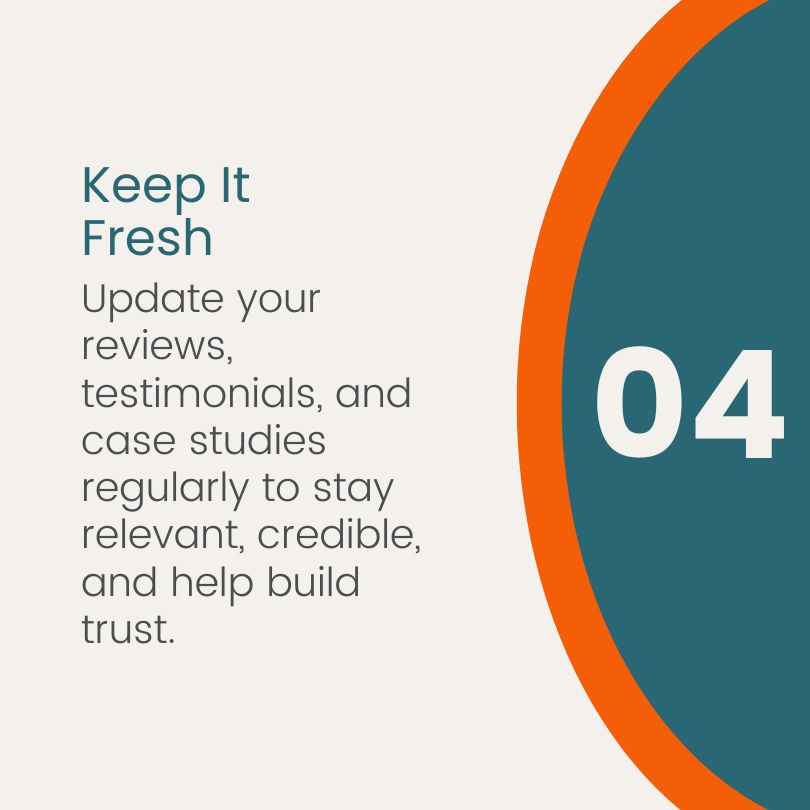 Keep It Fresh

Update your reviews, testimonials, and case studies regularly to stay relevant, credible, and help build trust.

04